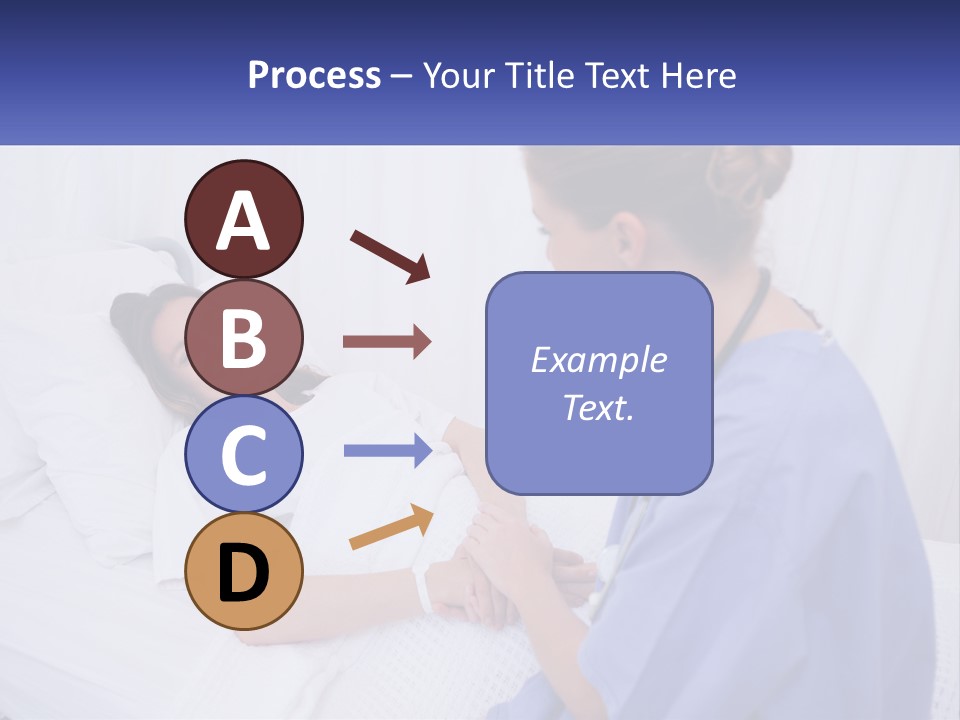 Process – Your Title Text Here

A

B

C

D

Example Text.